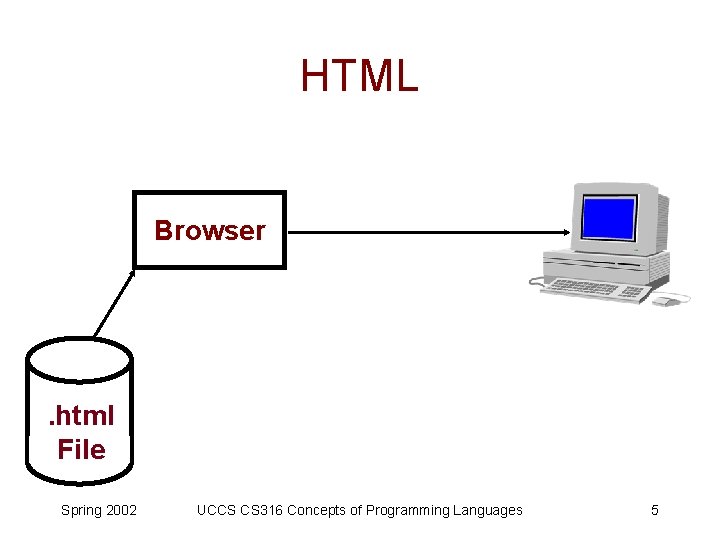 HTML

Browser

.html File

Spring 2002 UCCS CS316 Concepts of Programming Languages 5